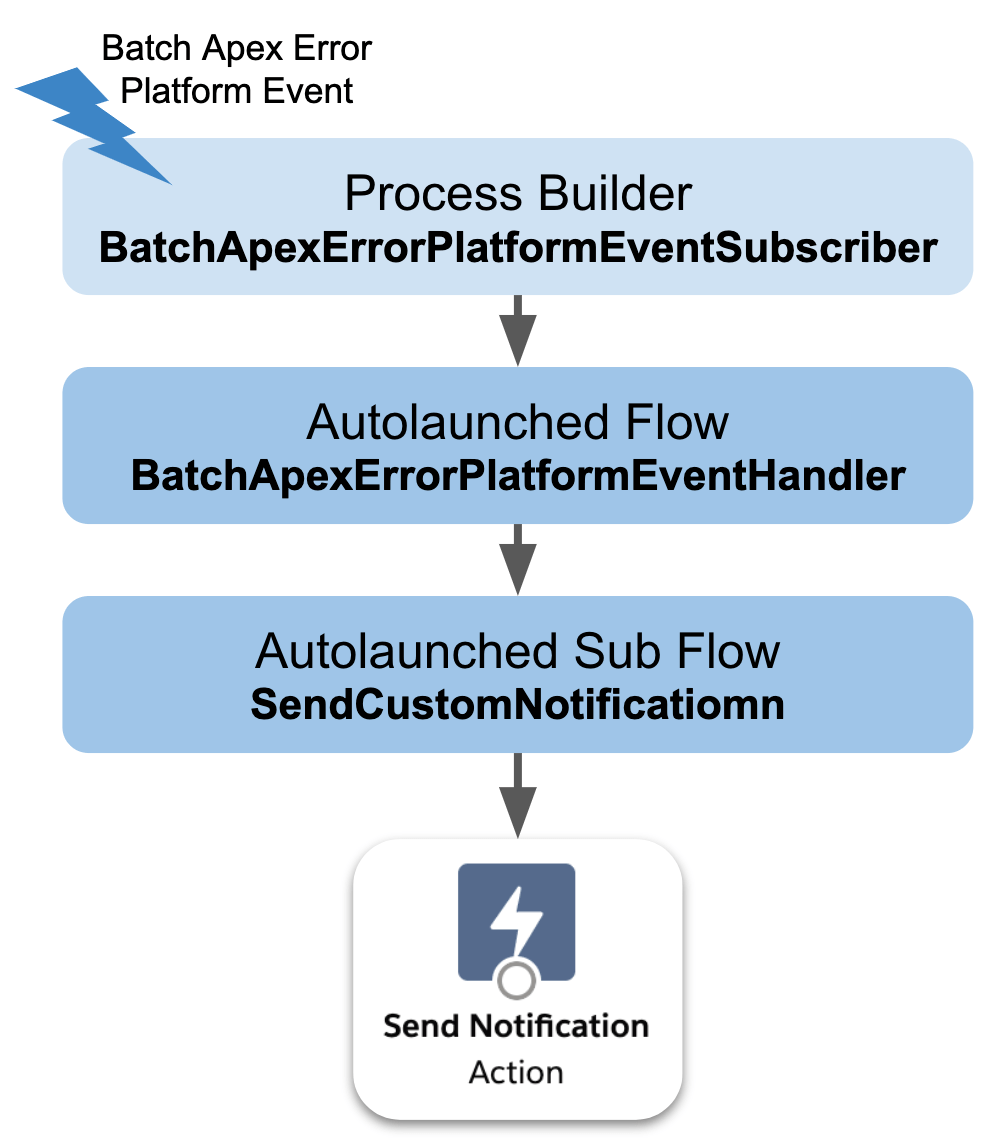 Batch Apex Error Platform Event

Process Builder
BatchApexErrorPlatformEventSubscriber

Autolaunched Flow
BatchApexErrorPlatformEventHandler

Autolaunched Sub Flow
SendCustomNotificatiomn

Send Notification
Action